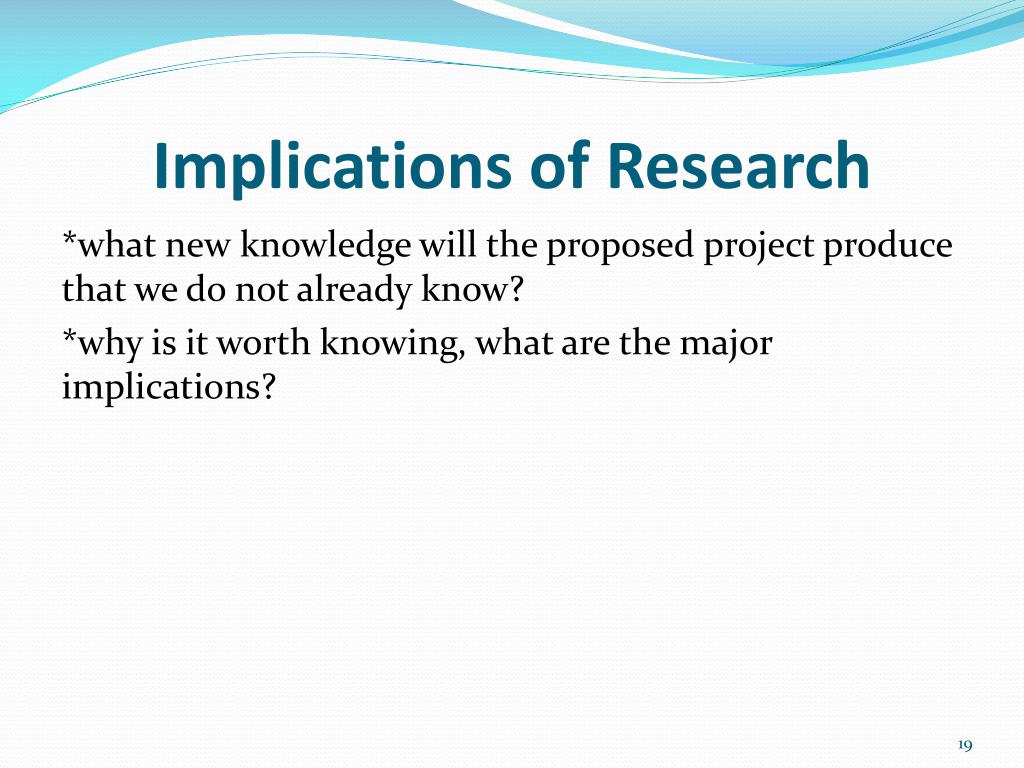 Implications of Research

*what new knowledge will the proposed project produce that we do not already know?

*why is it worth knowing, what are the major implications?

19